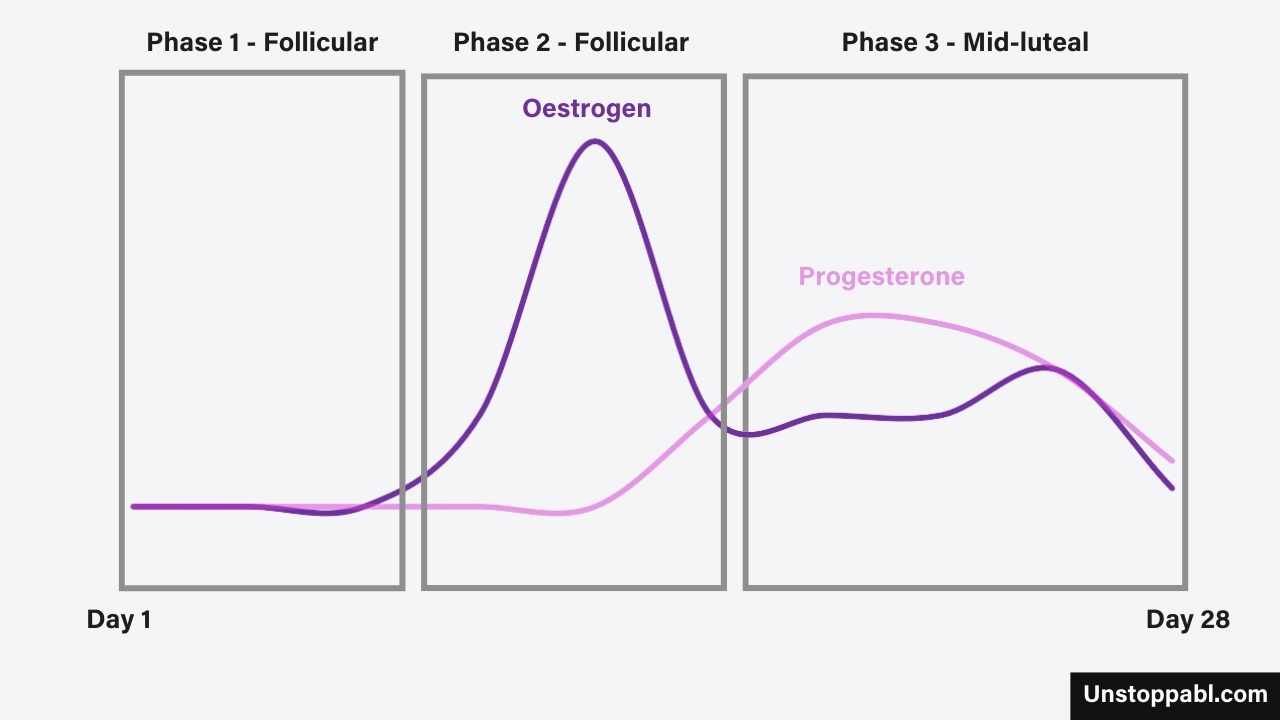 Phase 1 - Follicular

Phase 2 - Follicular

Phase 3 - Mid-luteal

Oestrogen

Progesterone

Day 1

Day 28

Unstoppabl.com